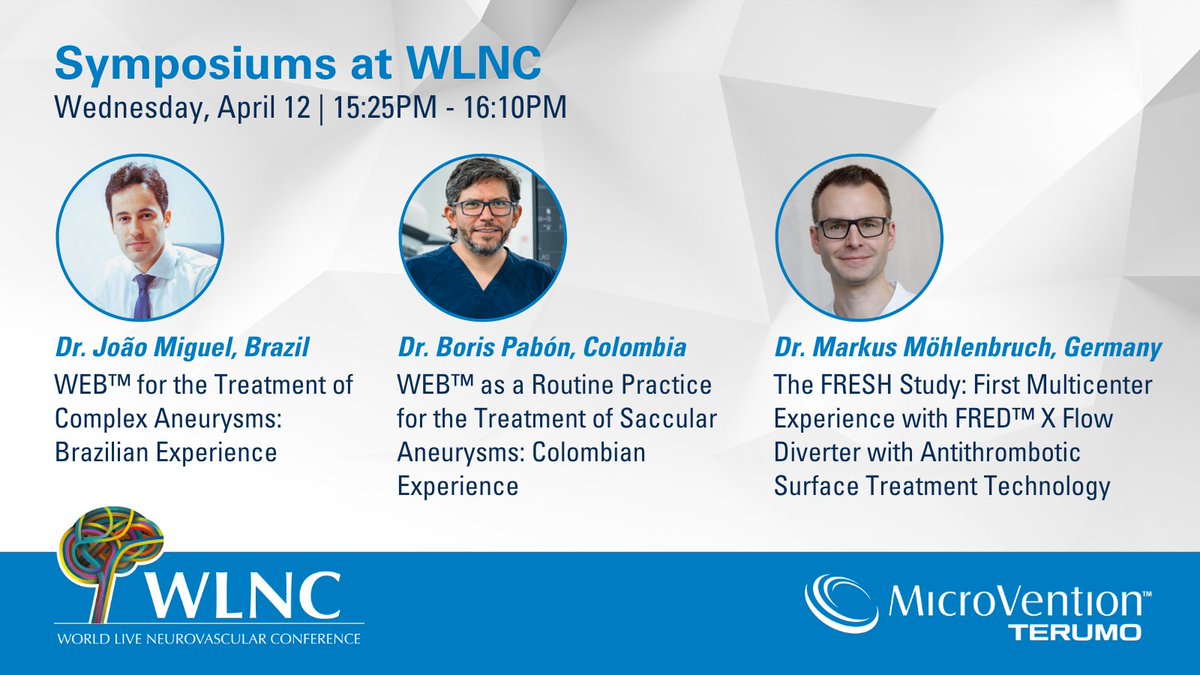 Symposiums at WLNC
Wednesday, April 12 | 15:25PM - 16:10PM

Dr. João Miguel, Brazil
WEB™ for the Treatment of Complex Aneurysms: Brazilian Experience

Dr. Boris Pabón, Colombia
WEB™ as a Routine Practice for the Treatment of Saccular Aneurysms: Colombian Experience

Dr. Markus Möhlenbruch, Germany
The FRESH Study: First Multicenter Experience with FRED™ X Flow Diverter with Antithrombotic Surface Treatment Technology

WLNC
WORLD LIVE NEUROVASCULAR CONFERENCE

MicroVention™
TERUMO